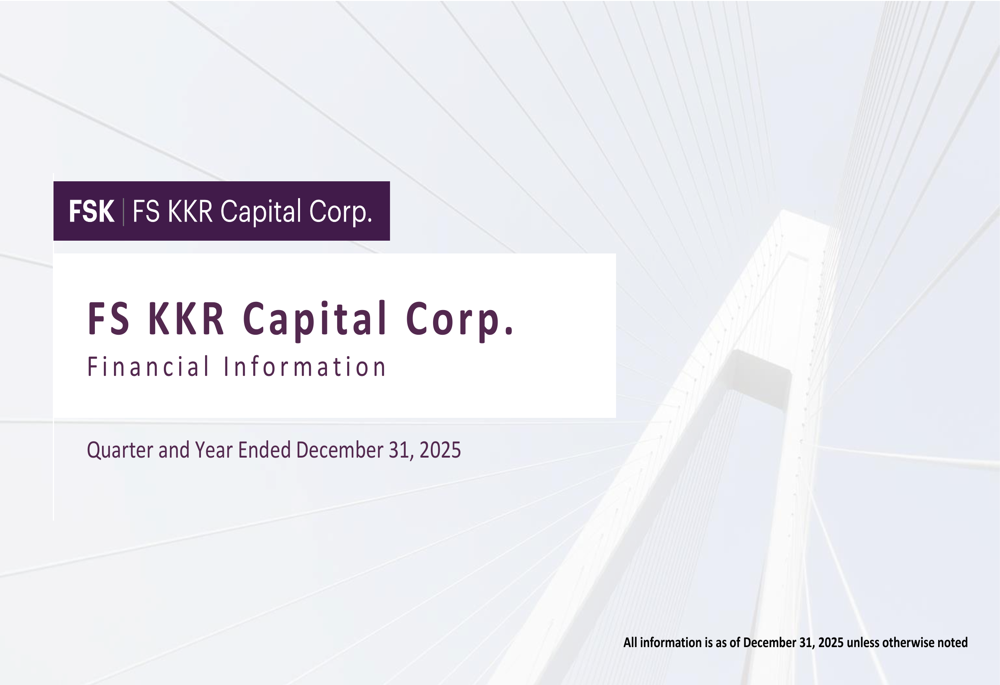 FSK | FS KKR Capital Corp.

FS KKR Capital Corp.
Financial Information

Quarter and Year Ended December 31, 2025

All information is as of December 31, 2025 unless otherwise noted